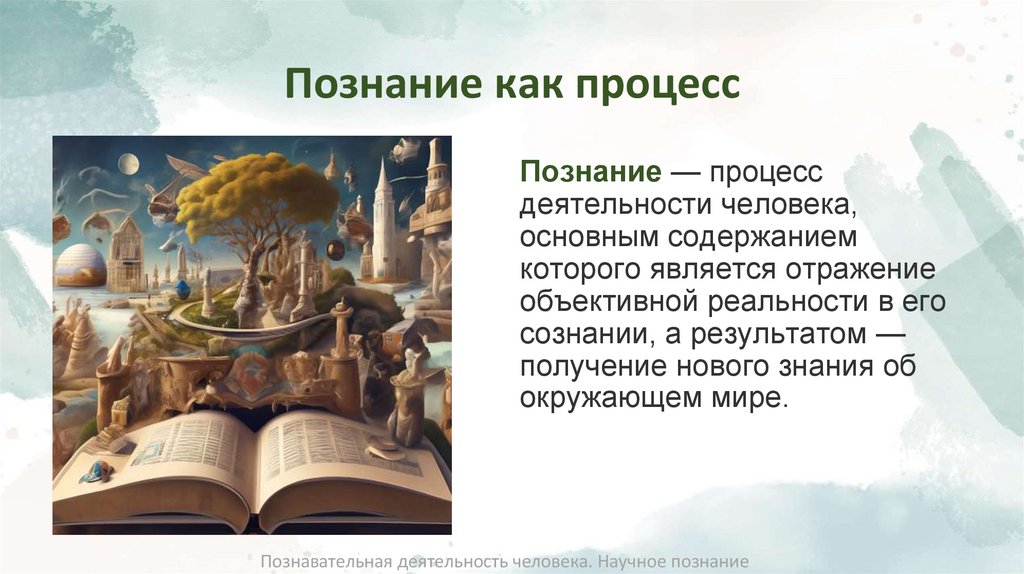 Познание как процесс

Познание — процесс деятельности человека, основным содержанием которого является отражение объективной реальности в его сознании, а результатом — получение нового знания об окружающем мире.

Познавательная деятельность человека. Научное познание